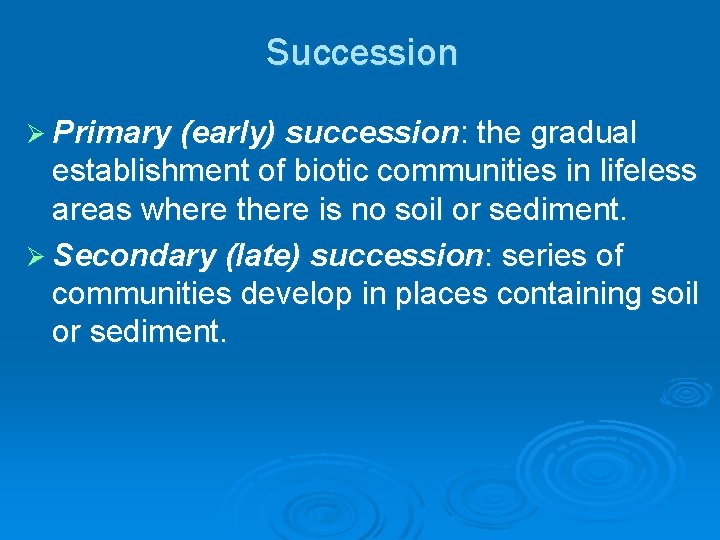 Succession

➢ Primary (early) succession: the gradual establishment of biotic communities in lifeless areas where there is no soil or sediment.

➢ Secondary (late) succession: series of communities develop in places containing soil or sediment.